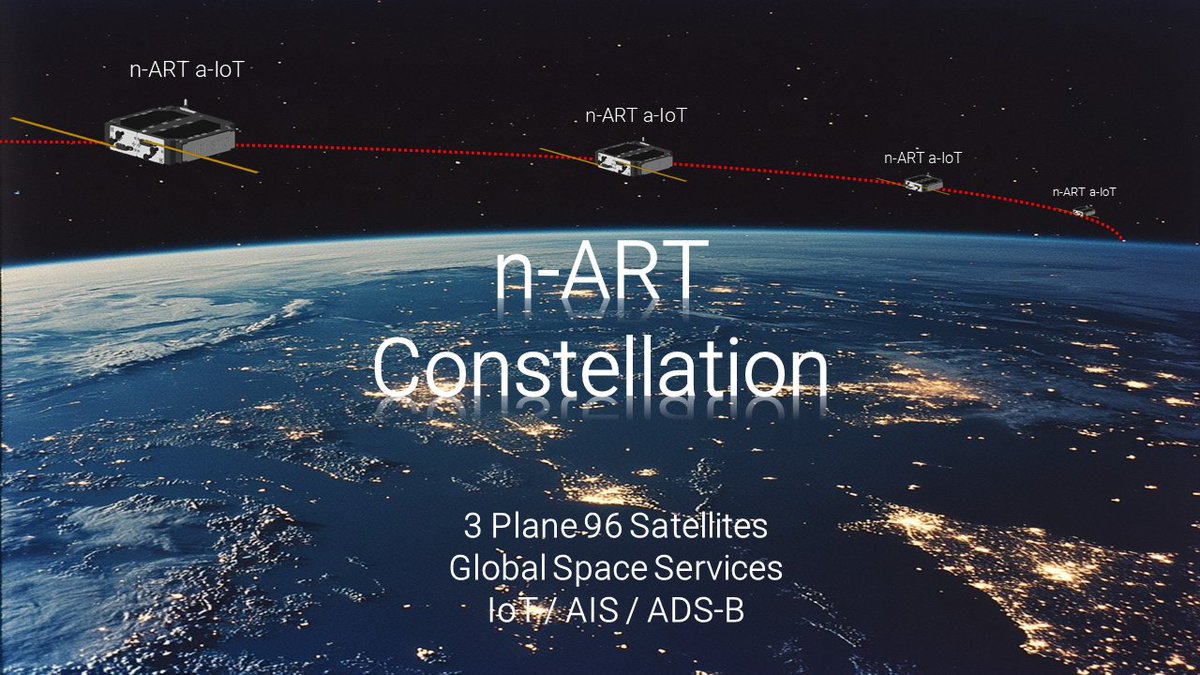 n-ART a-IoT

n-ART a-IoT

n-ART a-IoT

n-ART a-IoT

n-ART Constellation

3 Plane 96 Satellites
Global Space Services
IoT / AIS / ADS-B